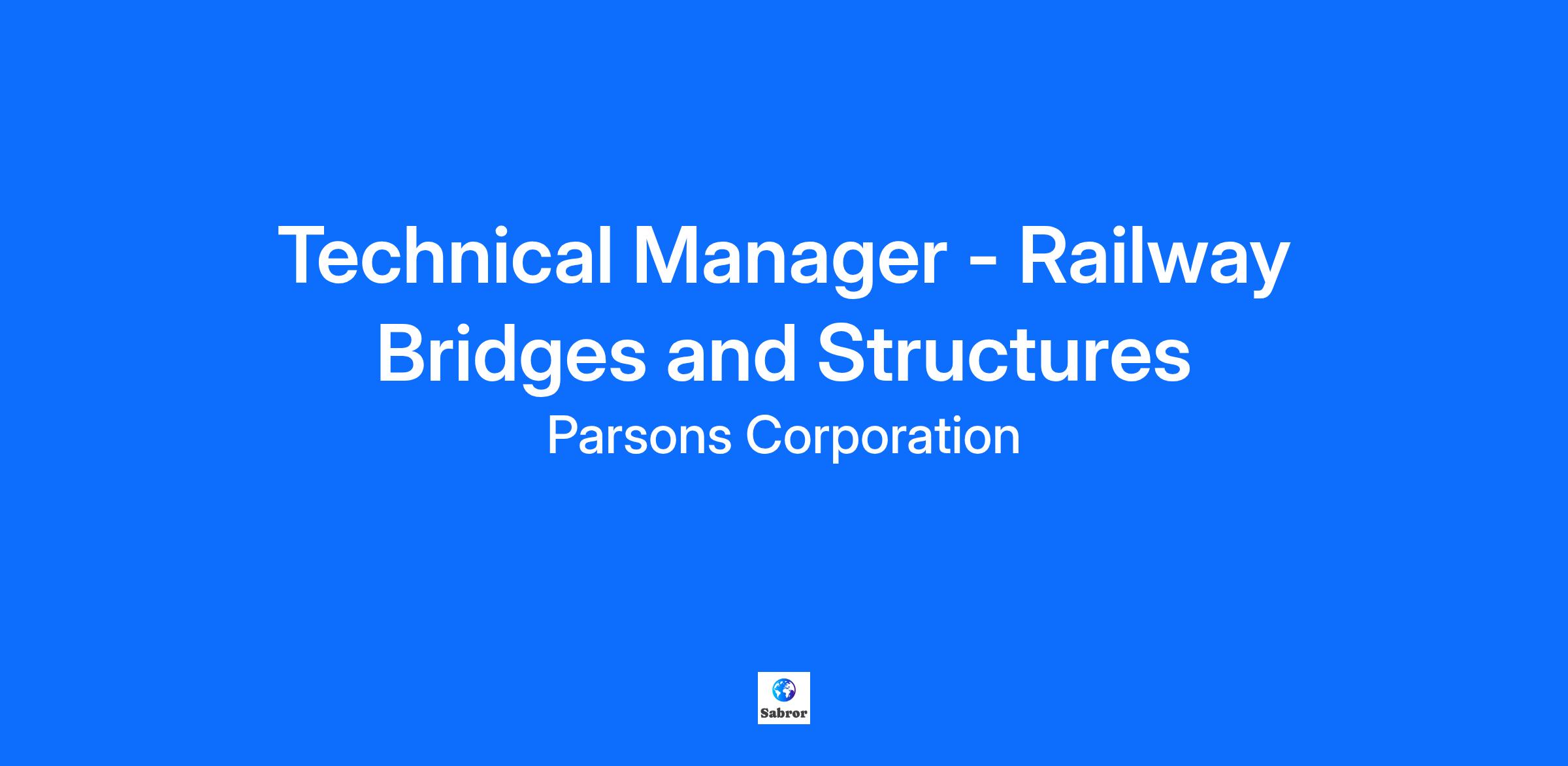 Technical Manager - Railway Bridges and Structures

Parsons Corporation

Sabror